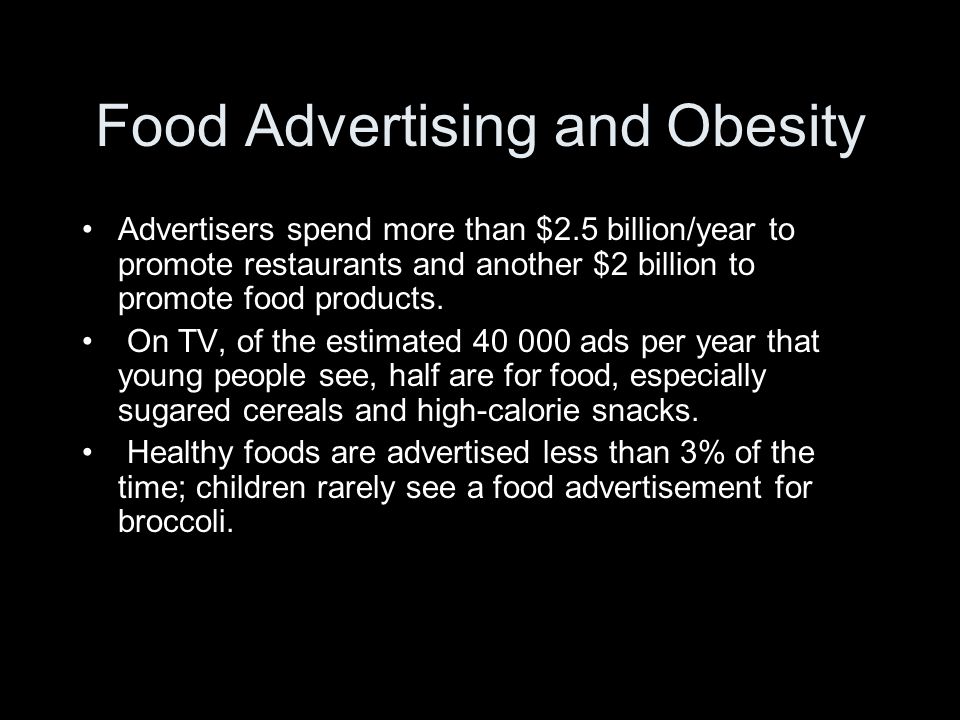 Food Advertising and Obesity

• Advertisers spend more than \$2.5 billion/year to promote restaurants and another \$2 billion to promote food products.

• On TV, of the estimated 40 000 ads per year that young people see, half are for food, especially sugared cereals and high-calorie snacks.

• Healthy foods are advertised less than 3% of the time; children rarely see a food advertisement for broccoli.